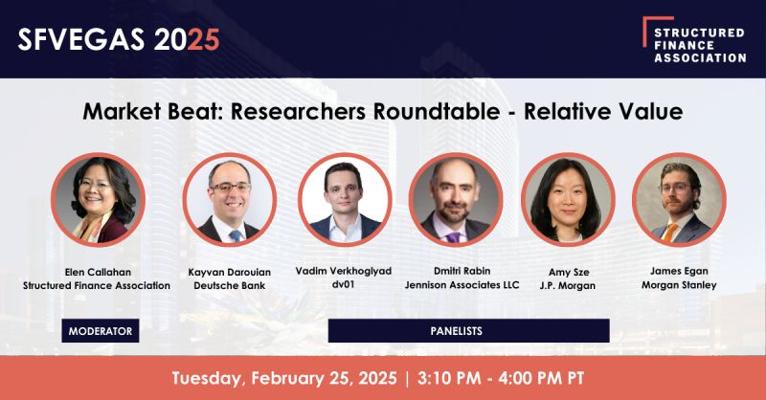 SFVEGAS 2025

STRUCTURED FINANCE ASSOCIATION

Market Beat: Researchers Roundtable - Relative Value

Elen Callahan
Structured Finance Association

Kayvan Darouian
Deutsche Bank

Vadim Verkhoglyad
dv01

Dmitri Rabin
Jennison Associates LLC

Amy Sze
J.P. Morgan

James Egan
Morgan Stanley

MODERATOR

PANELISTS

Tuesday, February 25, 2025 | 3:10 PM - 4:00 PM PT